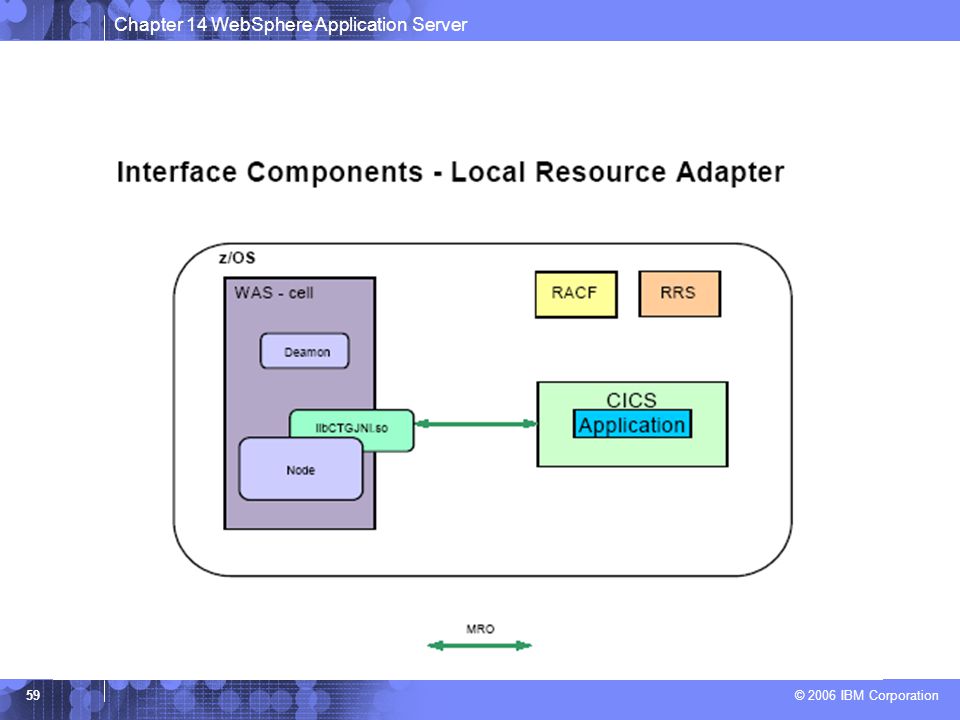 Chapter 14 WebSphere Application Server

Interface Components - Local Resource Adapter

z/OS

WAS - cell

Deamon

libCTGJNI.so

Node

RACF

RRS

CICS

Application

MRO

59

© 2006 IBM Corporation